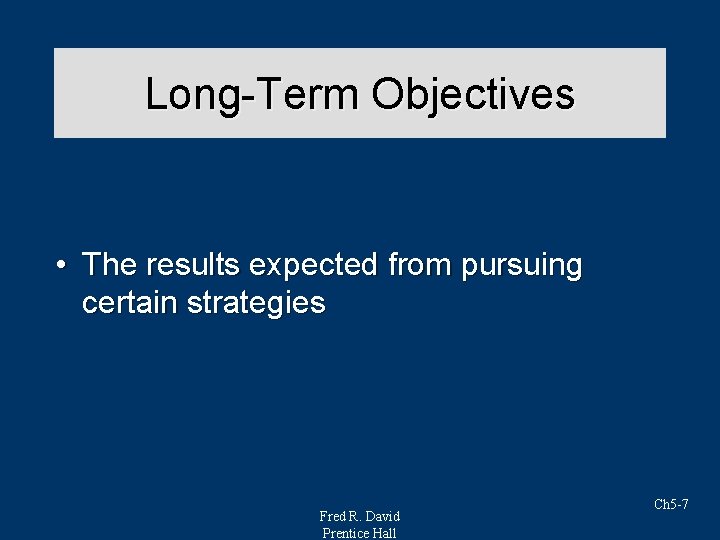 Long-Term Objectives

• The results expected from pursuing certain strategies

Fred R. David
Prentice Hall

Ch5-7